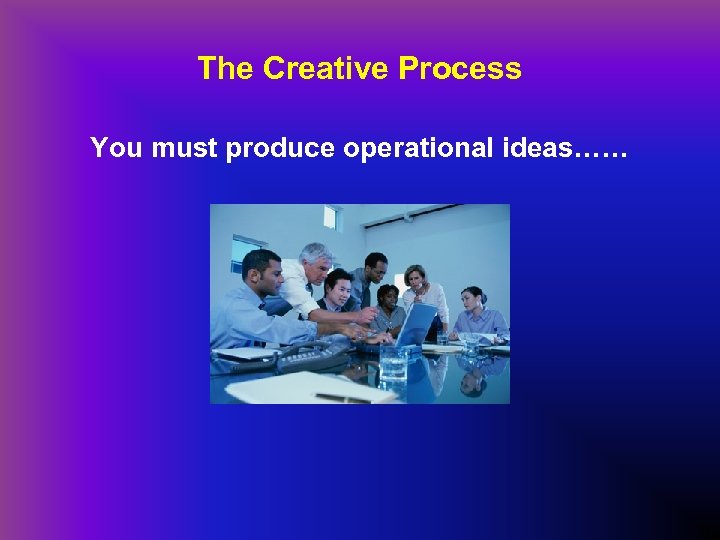 The Creative Process

You must produce operational ideas……